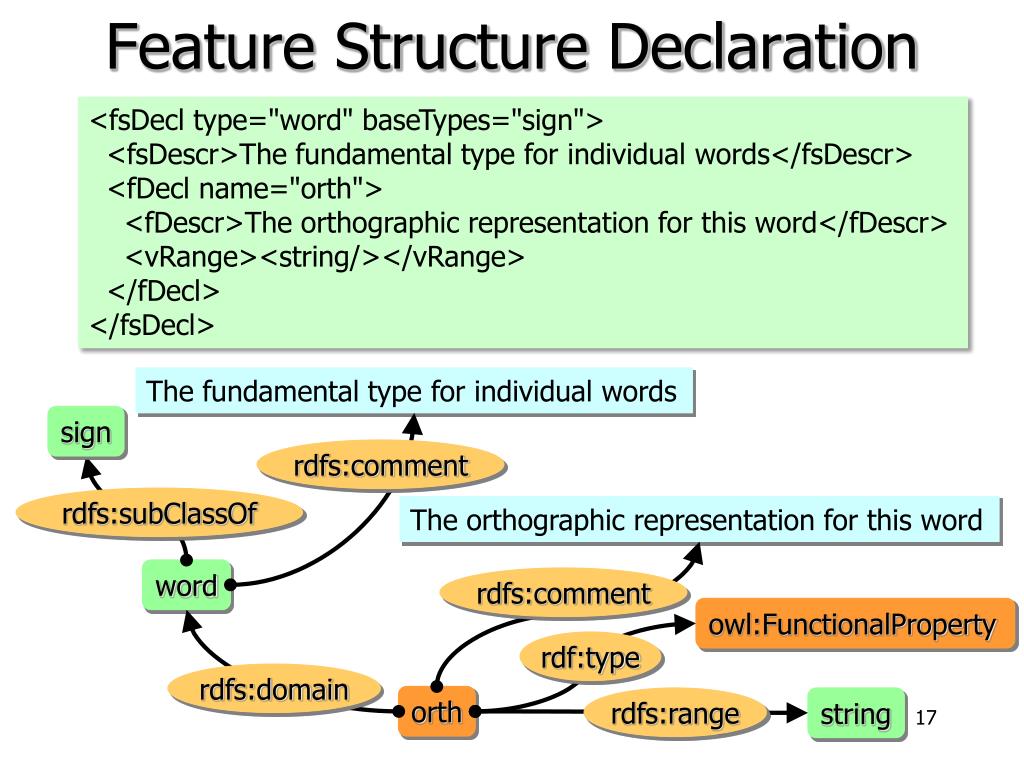 Feature Structure Declaration

<fsDecl type="word" baseTypes="sign">
<fsDescr>The fundamental type for individual words</fsDescr>
<fDecl name="orth">
<fDescr>The orthographic representation for this word</fDescr>
<vRange><string/></vRange>
</fDecl>
</fsDecl>

The fundamental type for individual words

sign

rdfs:comment

rdfs:subClassOf

The orthographic representation for this word

word

rdfs:comment

owl:FunctionalProperty

rdf:type

rdfs:domain

orth

rdfs:range

string

17